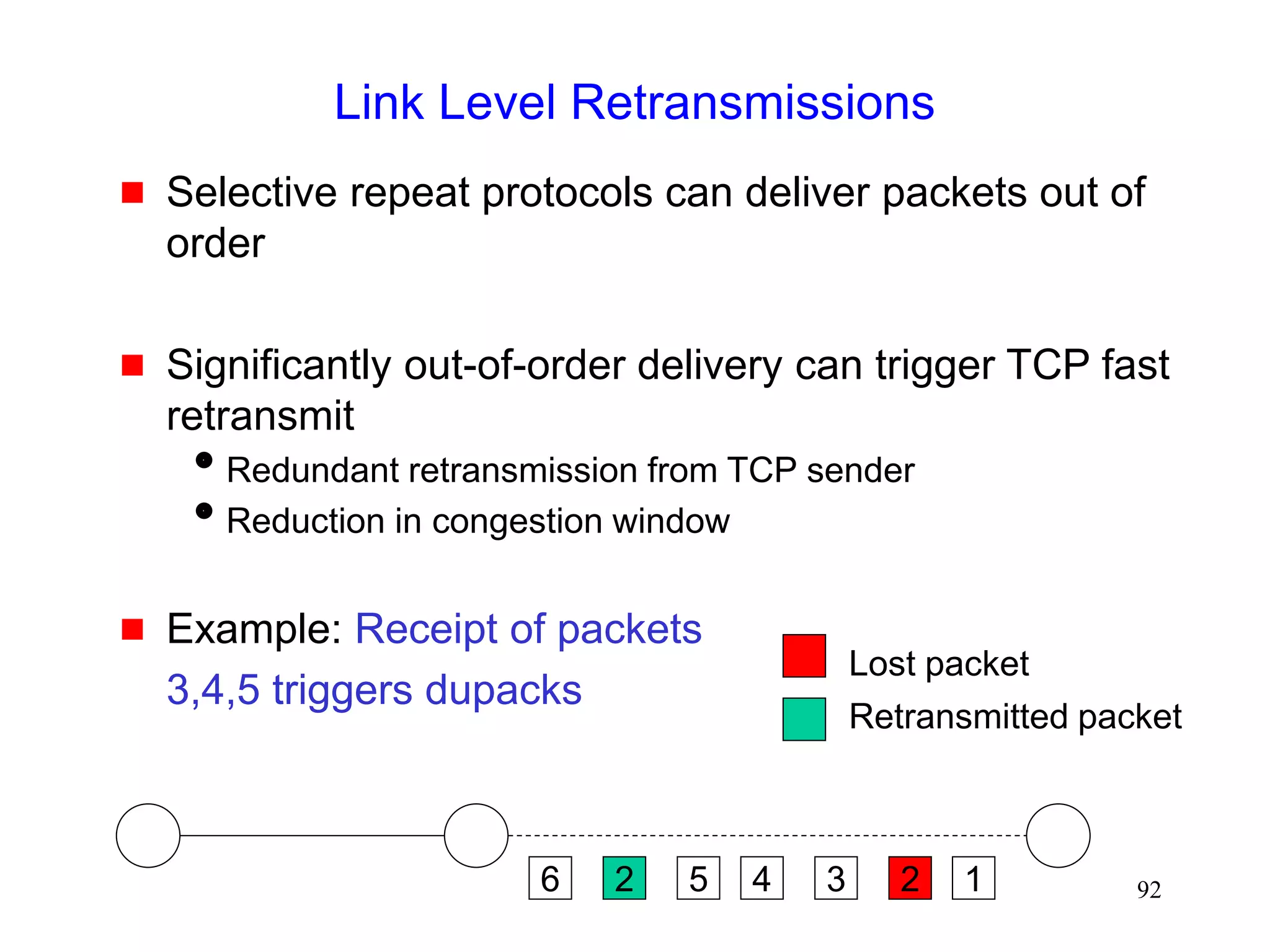 Link Level Retransmissions

Selective repeat protocols can deliver packets out of order

Significantly out-of-order delivery can trigger TCP fast retransmit

Redundant retransmission from TCP sender

Reduction in congestion window

Example: Receipt of packets 3,4,5 triggers dupacks

Lost packet

Retransmitted packet

6 2 5 4 3 2 1

92